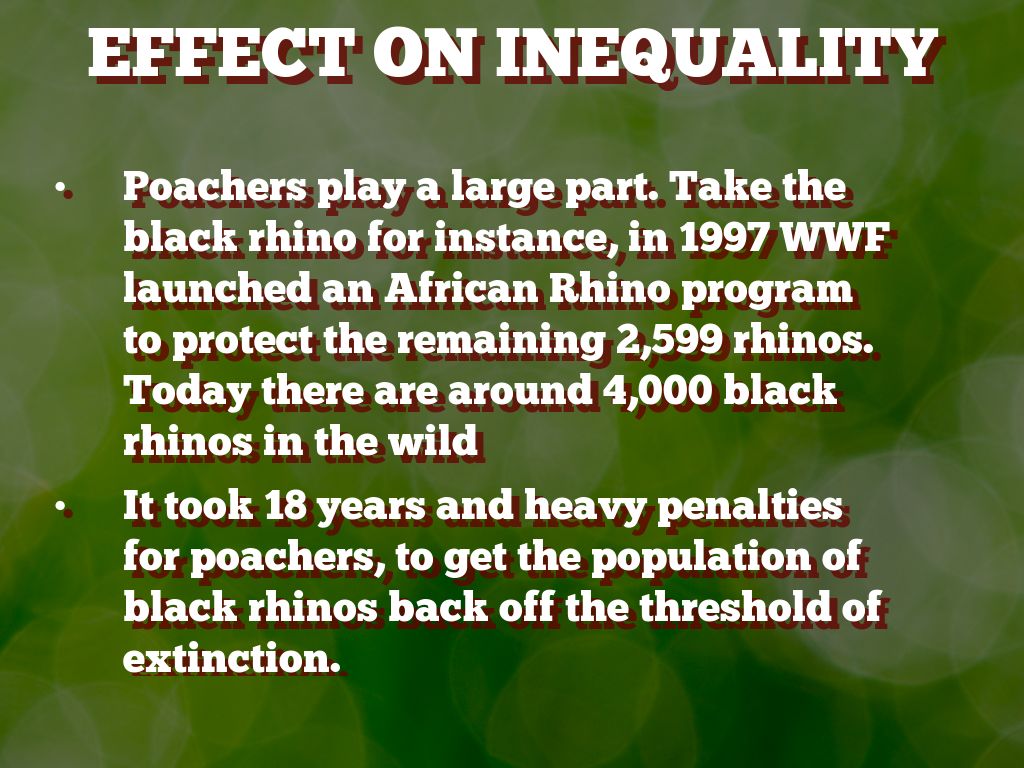 EFFECT ON INEQUALITY

• Poachers play a large part. Take the black rhino for instance, in 1997 WWF launched an African Rhino program to protect the remaining 2,599 rhinos. Today there are around 4,000 black rhinos in the wild

• It took 18 years and heavy penalties for poachers, to get the population of black rhinos back off the threshold of extinction.